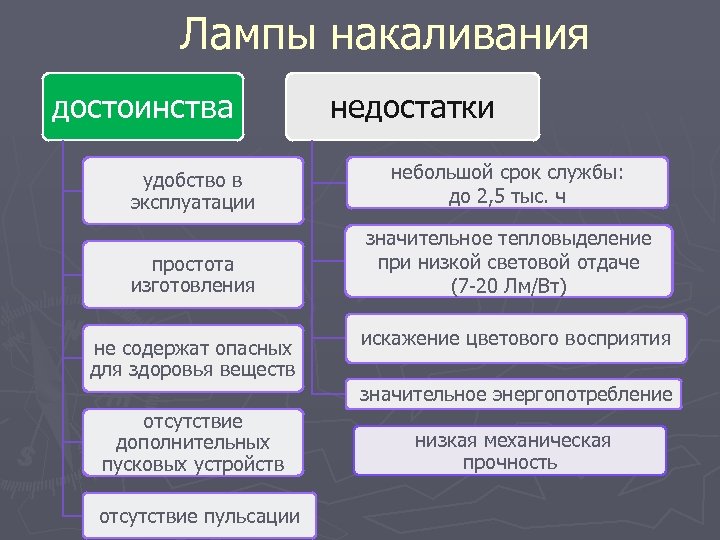 Лампы накаливания

достоинства

удобство в эксплуатации

простота изготовления

не содержат опасных для здоровья веществ

отсутствие дополнительных пусковых устройств

отсутствие пульсации

недостатки

небольшой срок службы: до 2,5 тыс. ч

значительное тепловыделение при низкой световой отдаче (7-20 Лм/Вт)

искажение цветового восприятия

значительное энергопотребление

низкая механическая прочность